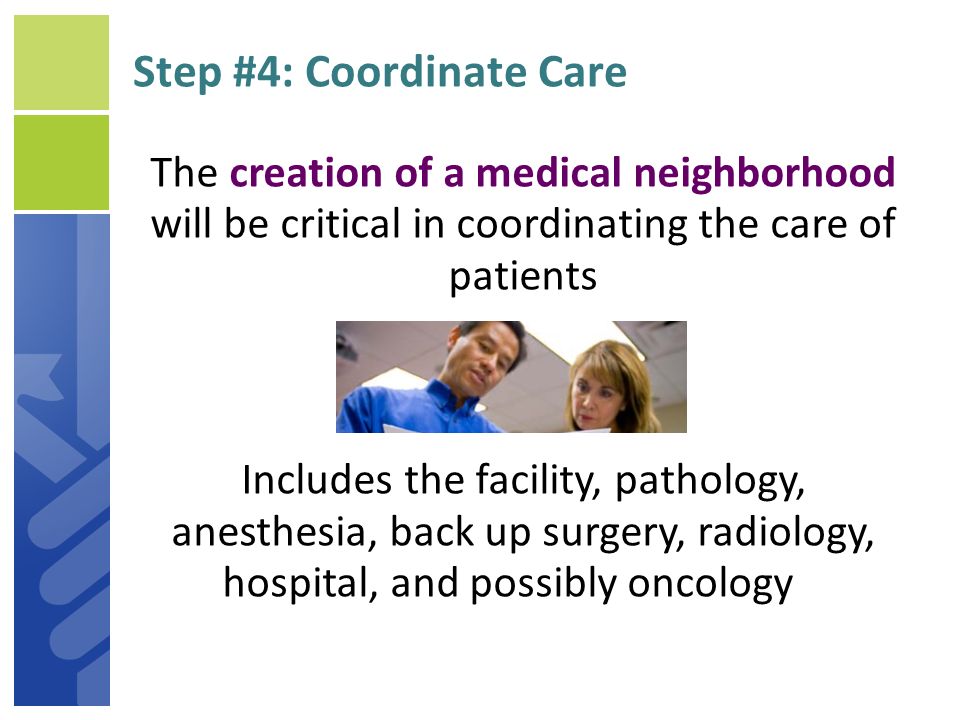 Step #4: Coordinate Care

The creation of a medical neighborhood will be critical in coordinating the care of patients

Includes the facility, pathology, anesthesia, back up surgery, radiology, hospital, and possibly oncology